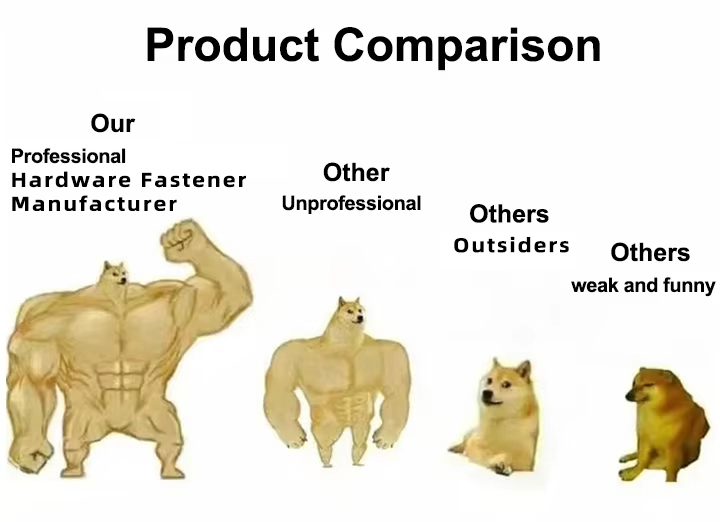 Product Comparison

Our
Professional
Hardware Fastener
Manufacturer

Other
Unprofessional

Others
Outsiders

Others
weak and funny